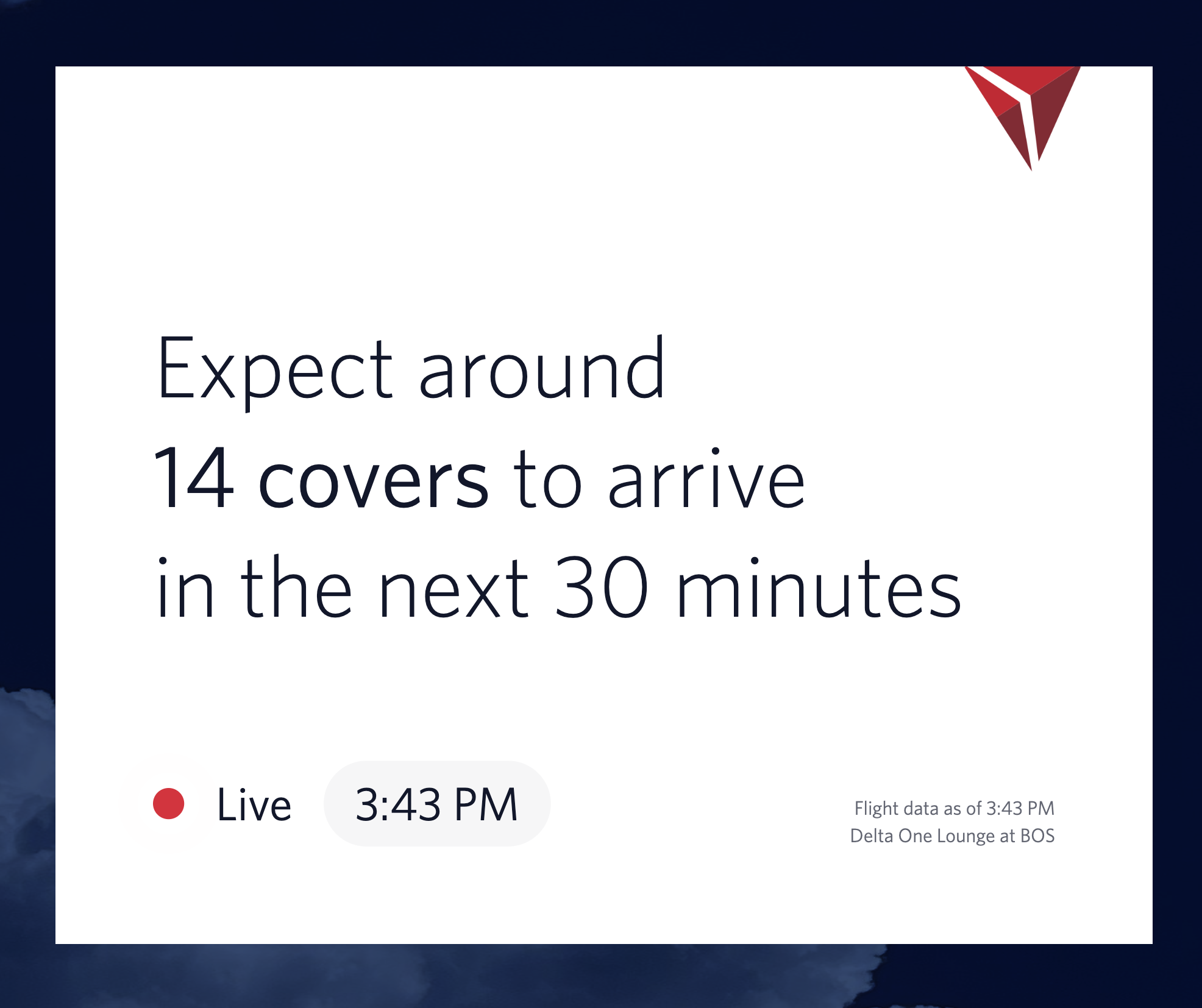 Expect around
14 covers to arrive
in the next 30 minutes

Live 3:43 PM

Flight data as of 3:43 PM
Delta One Lounge at BOS